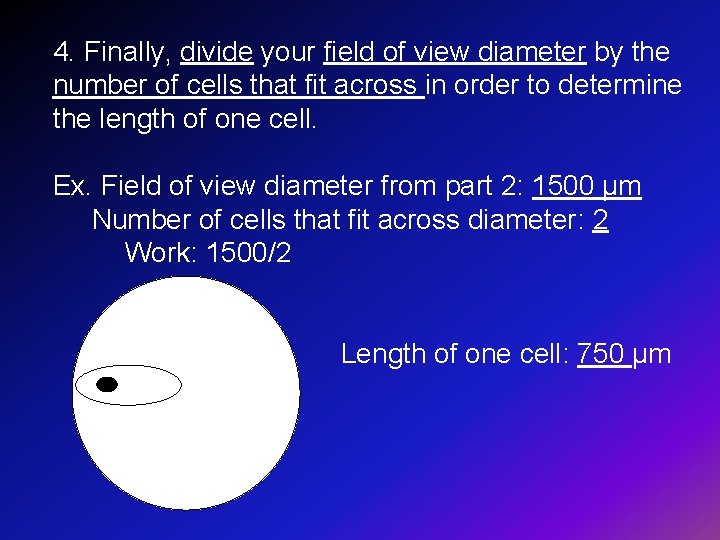 4. Finally, divide your field of view diameter by the number of cells that fit across in order to determine the length of one cell.

Ex. Field of view diameter from part 2: 1500 µm
Number of cells that fit across diameter: 2
Work: 1500/2

Length of one cell: 750 µm